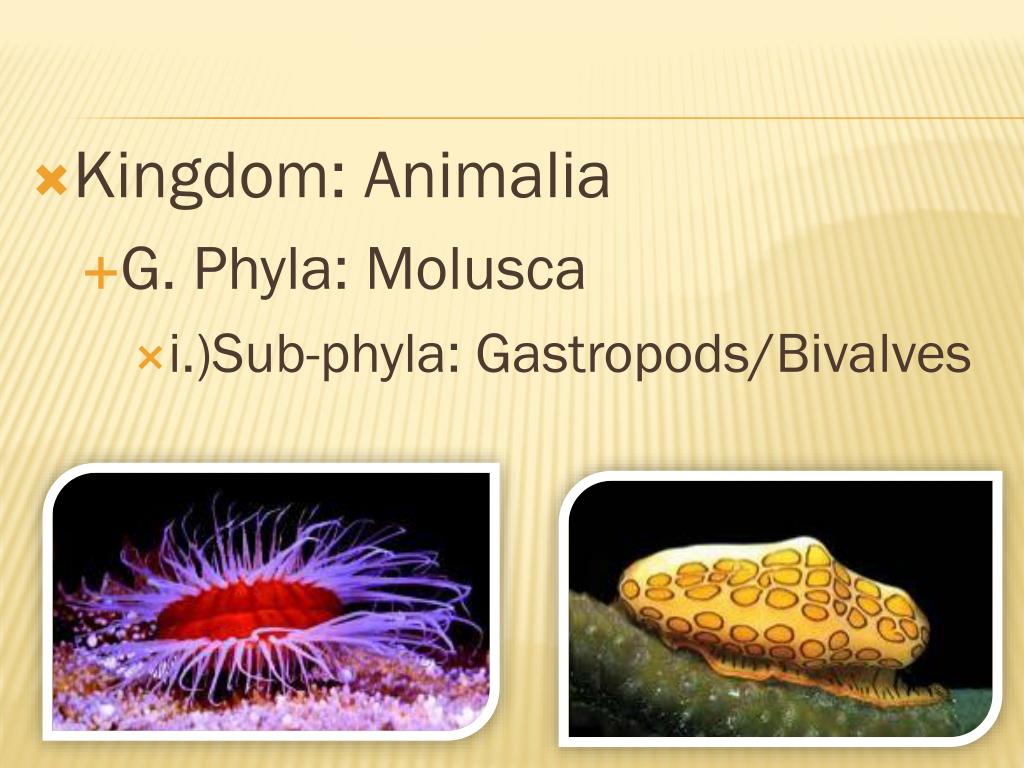 Kingdom: Animalia

G. Phyla: Molusca

i.)Sub-phyla: Gastropods/Bivalves